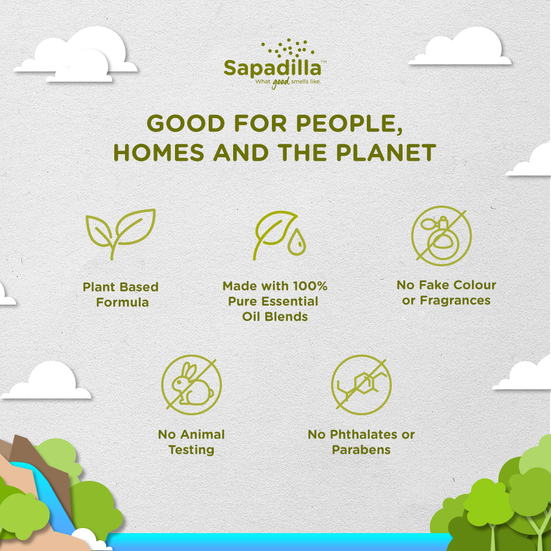 Sapadilla™
What good smells like.

GOOD FOR PEOPLE, HOMES AND THE PLANET

Plant Based Formula

Made with 100% Pure Essential Oil Blends

No Fake Colour or Fragrances

No Animal Testing

No Phthalates or Parabens